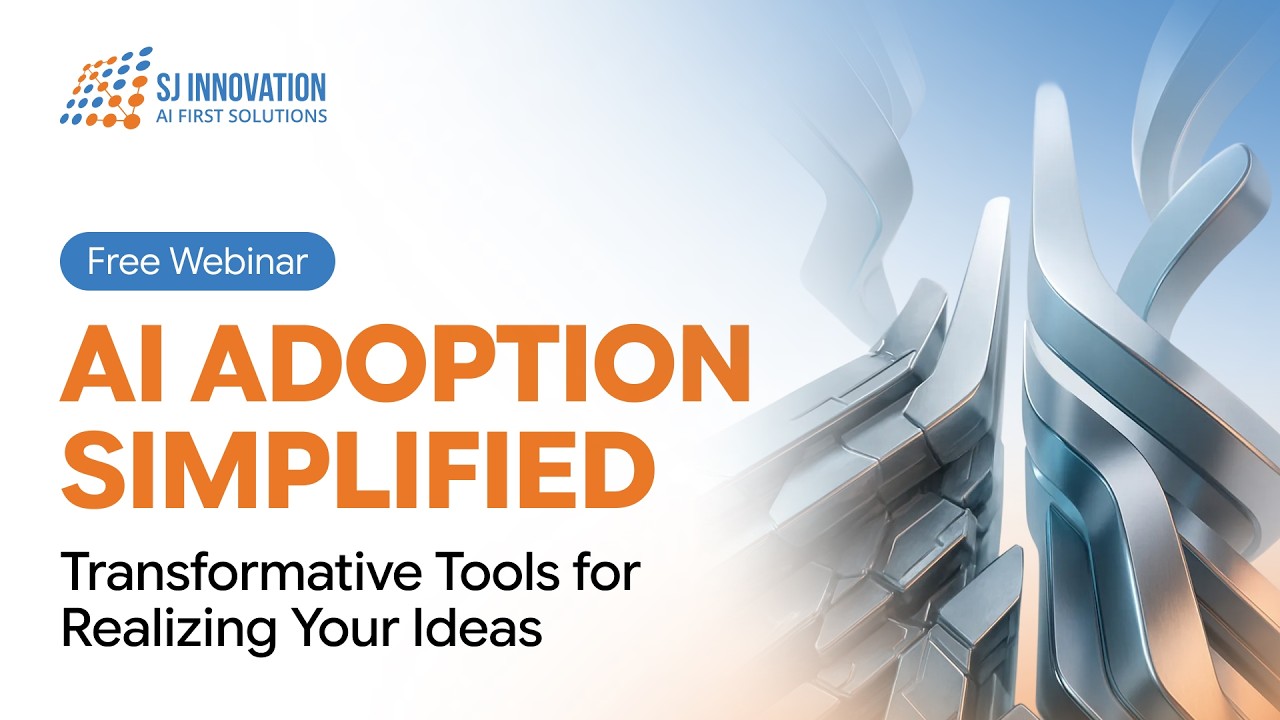 SJ INNOVATION
AI FIRST SOLUTIONS

Free Webinar

AI ADOPTION SIMPLIFIED

Transformative Tools for Realizing Your Ideas